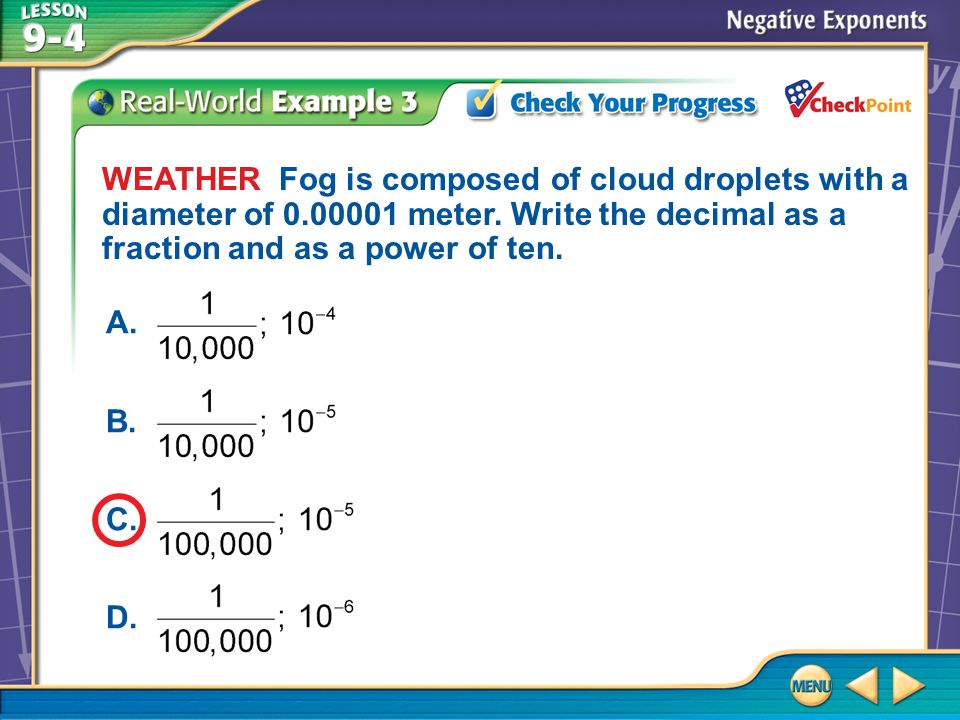 LESSON 9-4

Negative Exponents

Real-World Example 3

Check Your Progress

CheckPoint

WEATHER Fog is composed of cloud droplets with a diameter of 0.00001 meter. Write the decimal as a fraction and as a power of ten.

A. $\frac{1}{10,000}$; $10^{-4}$

B. $\frac{1}{10,000}$; $10^{-5}$

C. $\frac{1}{100,000}$; $10^{-5}$

D. $\frac{1}{100,000}$; $10^{-6}$

MENU